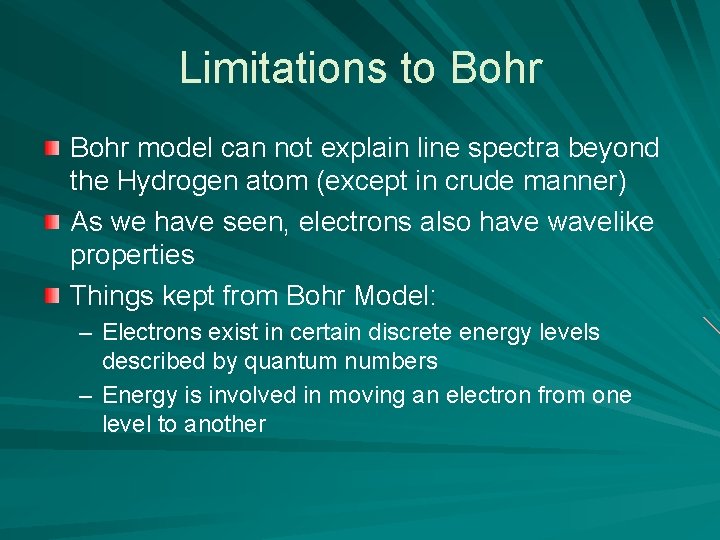 Limitations to Bohr

Bohr model can not explain line spectra beyond the Hydrogen atom (except in crude manner)

As we have seen, electrons also have wavelike properties

Things kept from Bohr Model:

– Electrons exist in certain discrete energy levels described by quantum numbers

– Energy is involved in moving an electron from one level to another